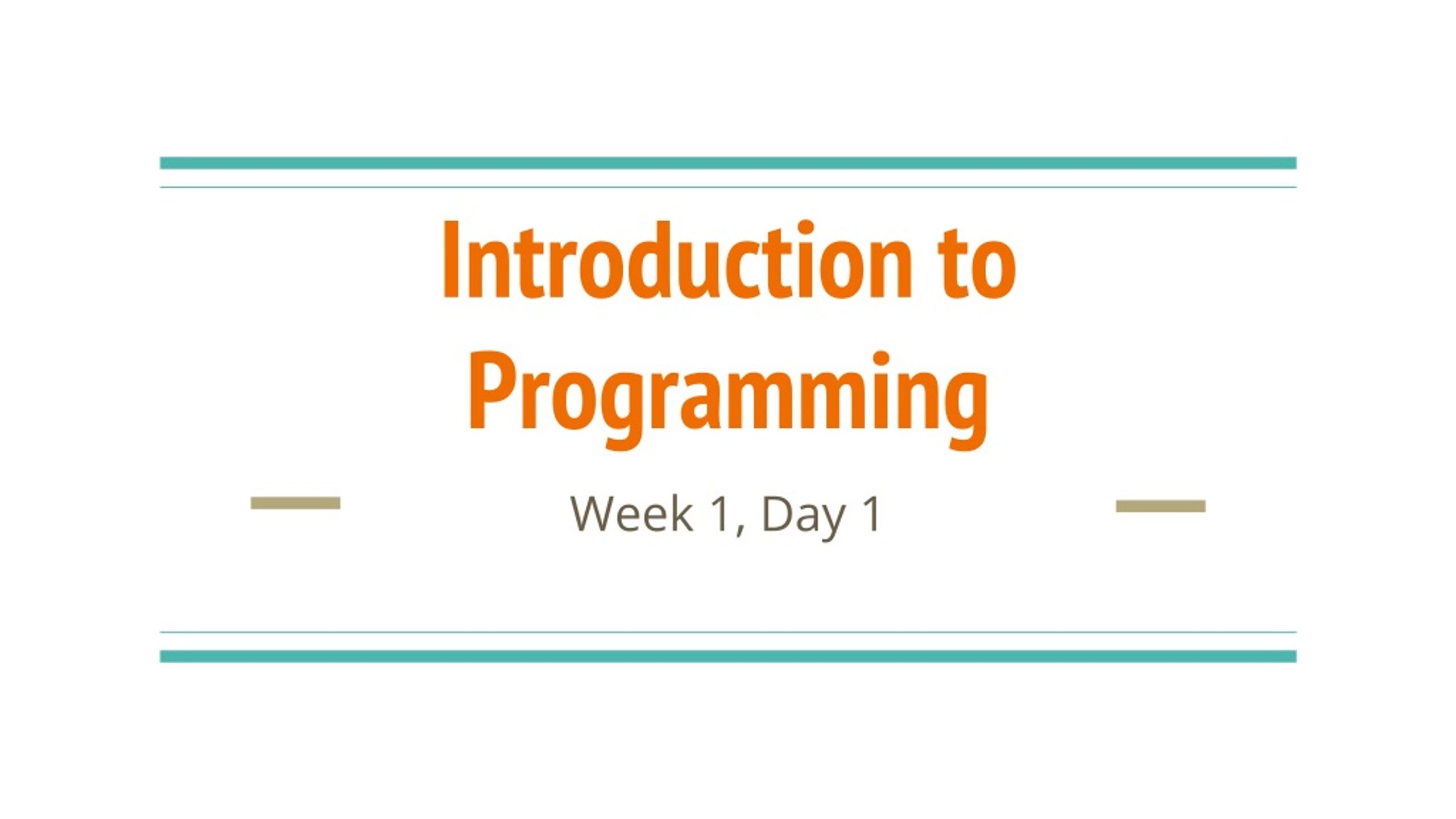 Introduction to Programming

Week 1, Day 1